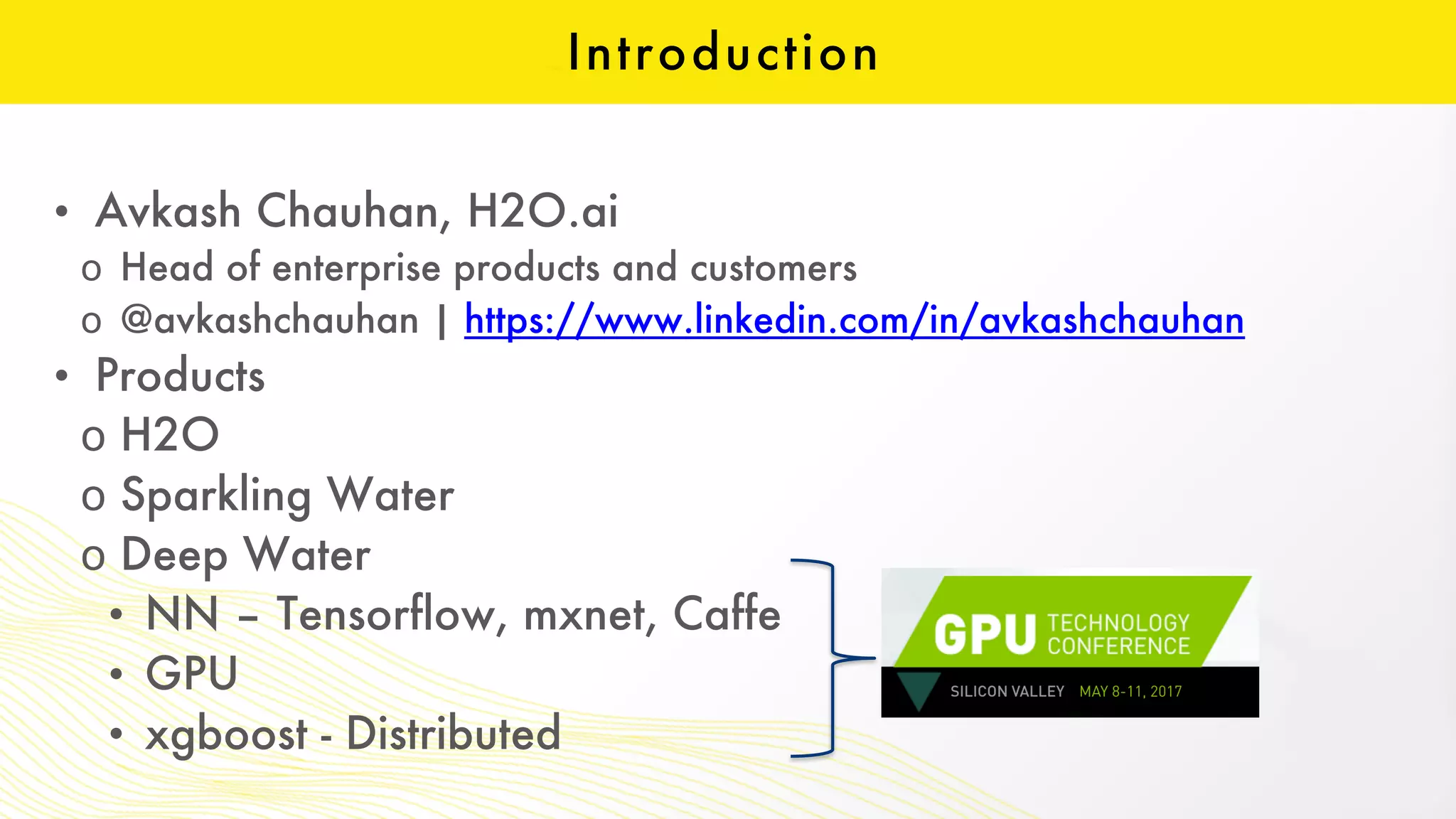 Introduction

• Avkash Chauhan, H2O.ai
  o Head of enterprise products and customers
  o @avkashchauhan | https://www.linkedin.com/in/avkashchauhan
• Products
  o H2O
  o Sparkling Water
  o Deep Water
    • NN – Tensorflow, mxnet, Caffe
    • GPU
    • xgboost - Distributed

GPU TECHNOLOGY CONFERENCE
SILICON VALLEY MAY 8-11, 2017